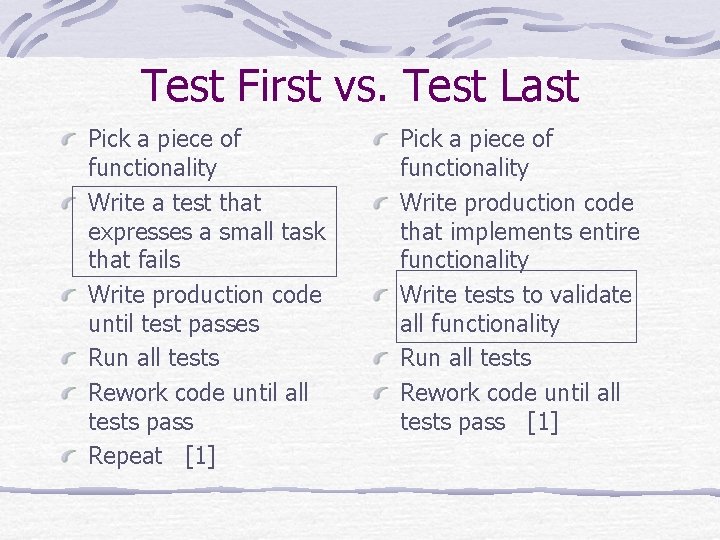 Test First vs. Test Last

Pick a piece of functionality

Write a test that expresses a small task that fails

Write production code until test passes

Run all tests

Rework code until all tests pass

Repeat [1]

Pick a piece of functionality

Write production code that implements entire functionality

Write tests to validate all functionality

Run all tests

Rework code until all tests pass [1]